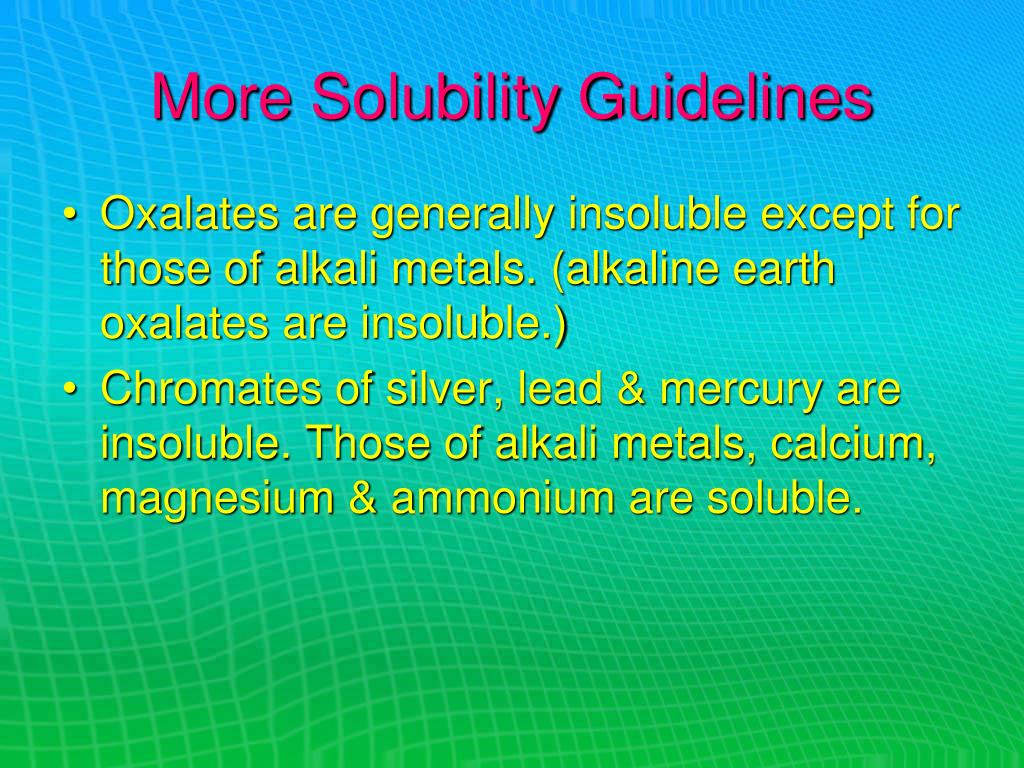 More Solubility Guidelines

• Oxalates are generally insoluble except for those of alkali metals. (alkaline earth oxalates are insoluble.)
• Chromates of silver, lead & mercury are insoluble. Those of alkali metals, calcium, magnesium & ammonium are soluble.